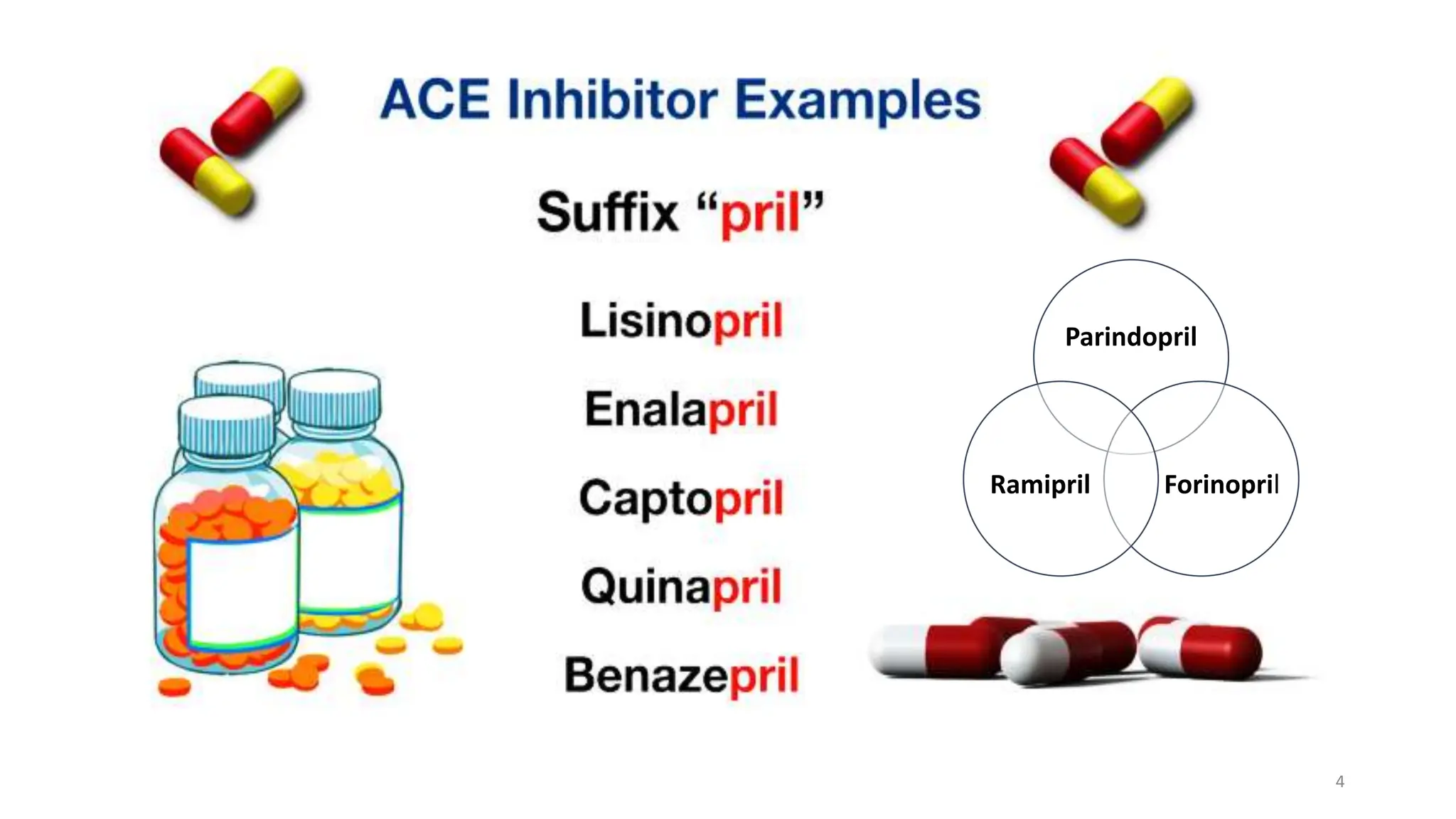 ACE Inhibitor Examples

Suffix “pril”

Lisinopril

Enalapril

Captopril

Quinapril

Benazepril

Parindopril

Ramipril

Forinopril

4